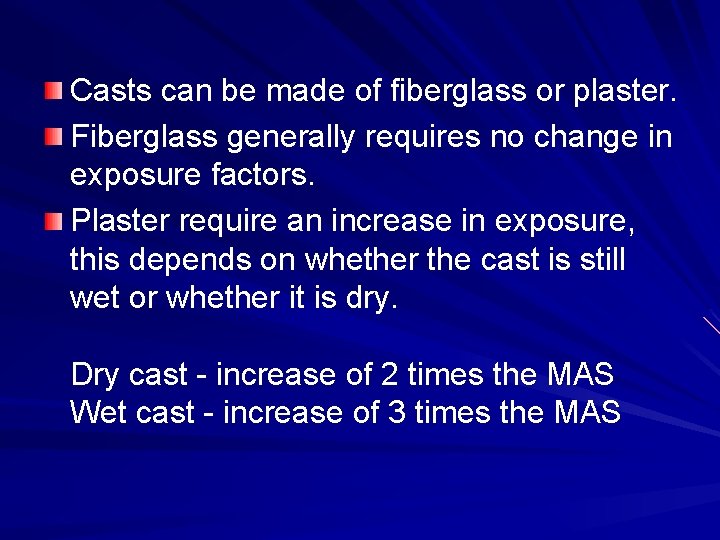 Casts can be made of fiberglass or plaster.

Fiberglass generally requires no change in exposure factors.

Plaster require an increase in exposure, this depends on whether the cast is still wet or whether it is dry.

Dry cast - increase of 2 times the MAS
Wet cast - increase of 3 times the MAS